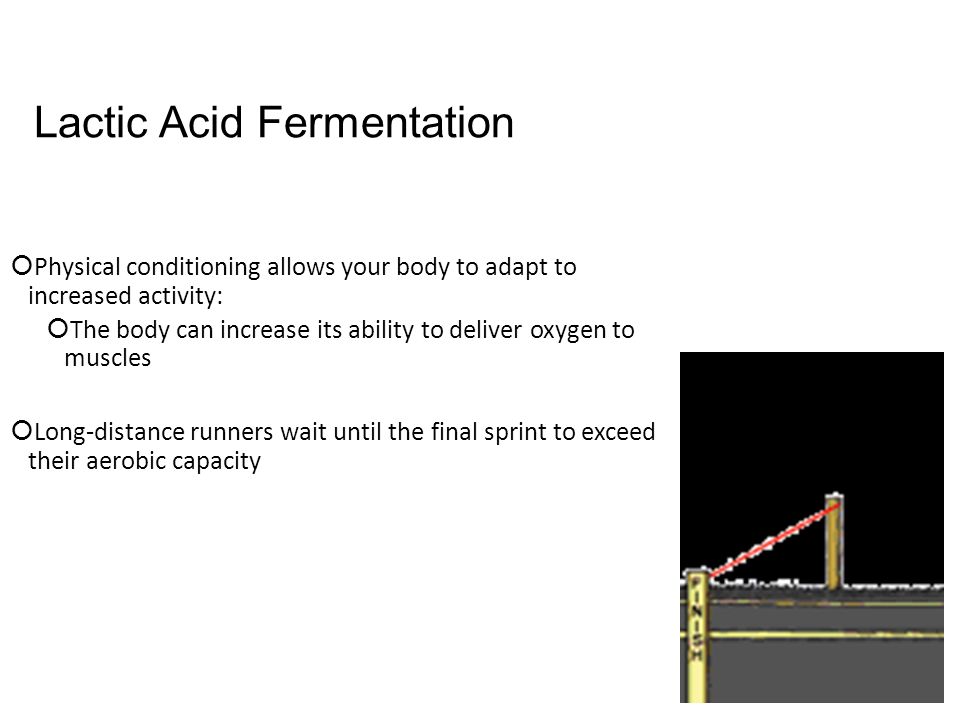 Lactic Acid Fermentation

Physical conditioning allows your body to adapt to increased activity:

The body can increase its ability to deliver oxygen to muscles

Long-distance runners wait until the final sprint to exceed their aerobic capacity

FINISH